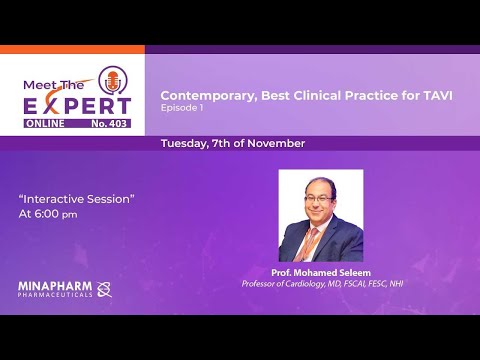 Meet The EXPERT
ONLINE No. 403

Contemporary, Best Clinical Practice for TAVI
Episode 1

Tuesday, 7th of November

"Interactive Session"
At 6:00 pm

Prof. Mohamed Seleem
Professor of Cardiology, MD, FSCAI, FESC, NHI

MINAPHARM
PHARMACEUTICALS